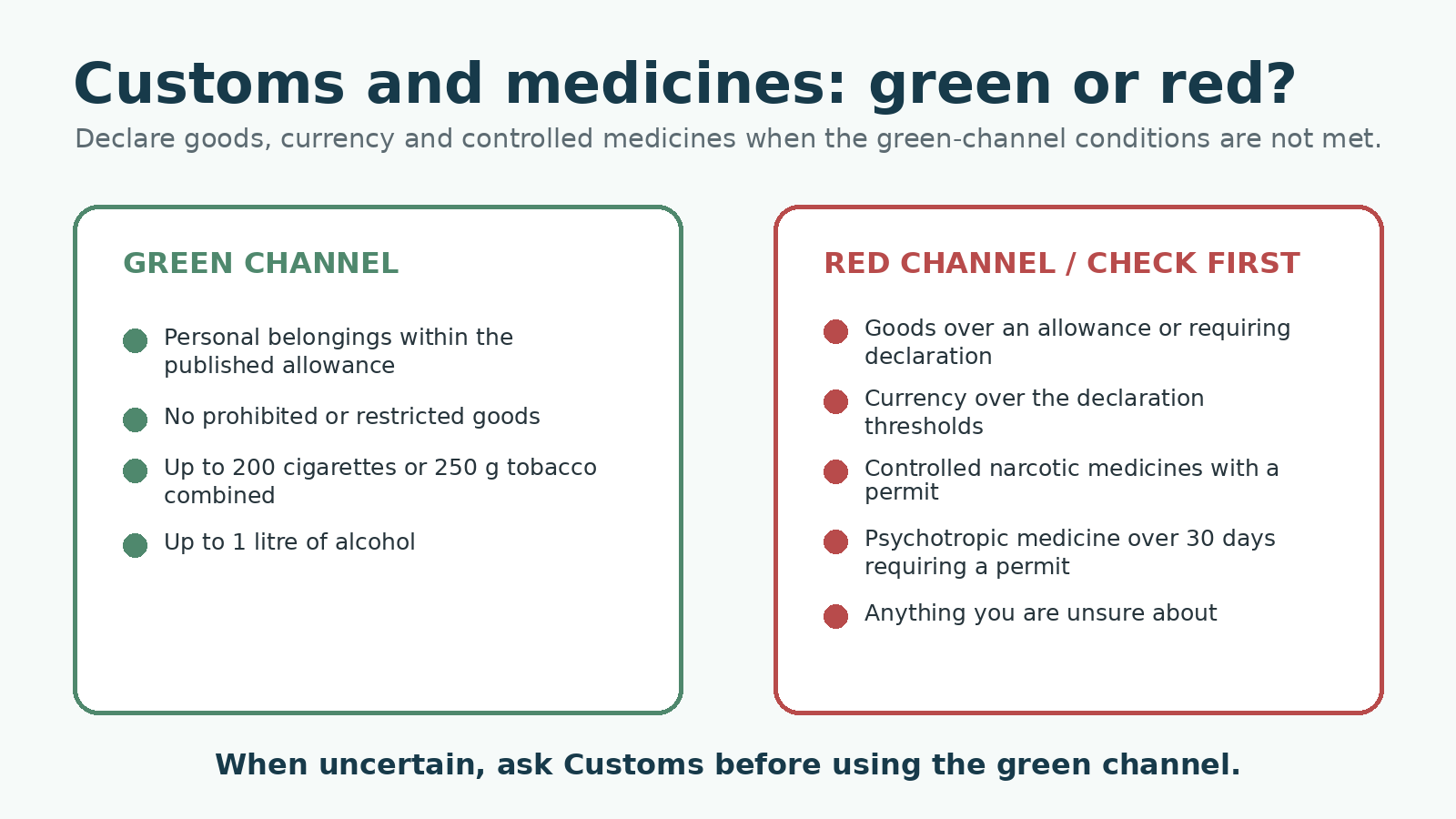 Customs and medicines: green or red?

Declare goods, currency and controlled medicines when the green-channel conditions are not met.

GREEN CHANNEL

Personal belongings within the published allowance

No prohibited or restricted goods

Up to 200 cigarettes or 250 g tobacco combined

Up to 1 litre of alcohol

RED CHANNEL / CHECK FIRST

Goods over an allowance or requiring declaration

Currency over the declaration thresholds

Controlled narcotic medicines with a permit

Psychotropic medicine over 30 days requiring a permit

Anything you are unsure about

When uncertain, ask Customs before using the green channel.